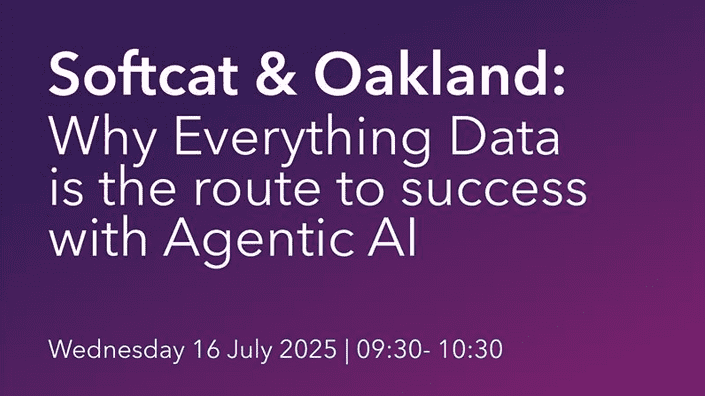 Softcat & Oakland:
Why Everything Data is the route to success with Agentic AI

Wednesday 16 July 2025 | 09:30- 10:30